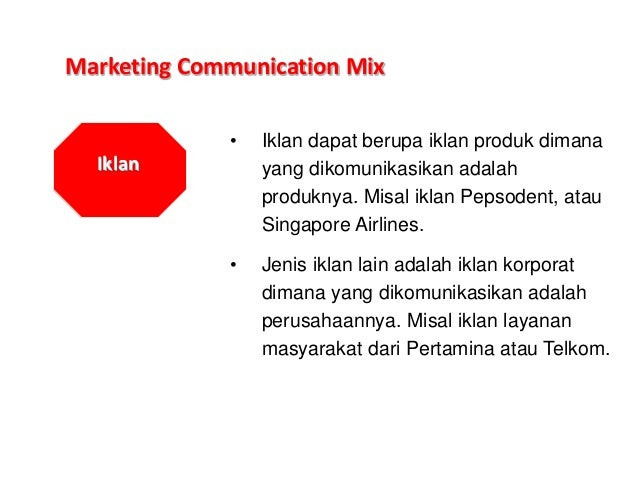 Marketing Communication Mix

Iklan

• Iklan dapat berupa iklan produk dimana yang dikomunikasikan adalah produknya. Misal iklan Pepsodent, atau Singapore Airlines.

• Jenis iklan lain adalah iklan korporat dimana yang dikomunikasikan adalah perusahaannya. Misal iklan layanan masyarakat dari Pertamina atau Telkom.